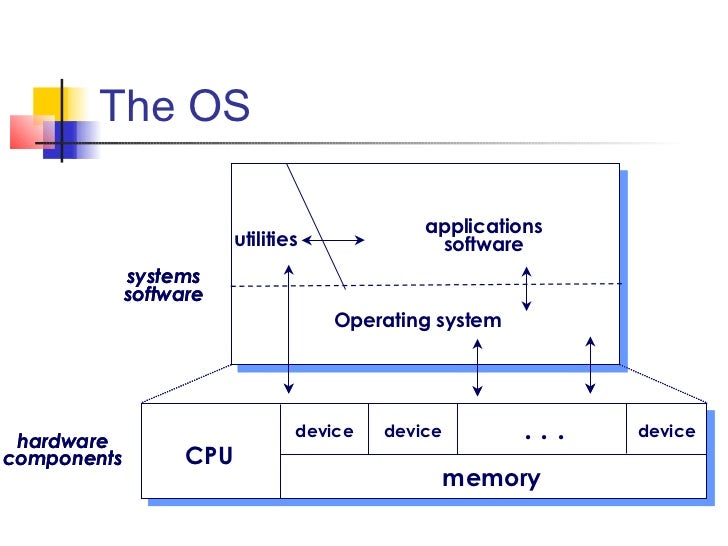 The OS

utilities

applications software

systems software

Operating system

hardware components

CPU

device

device

. . .

device

memory